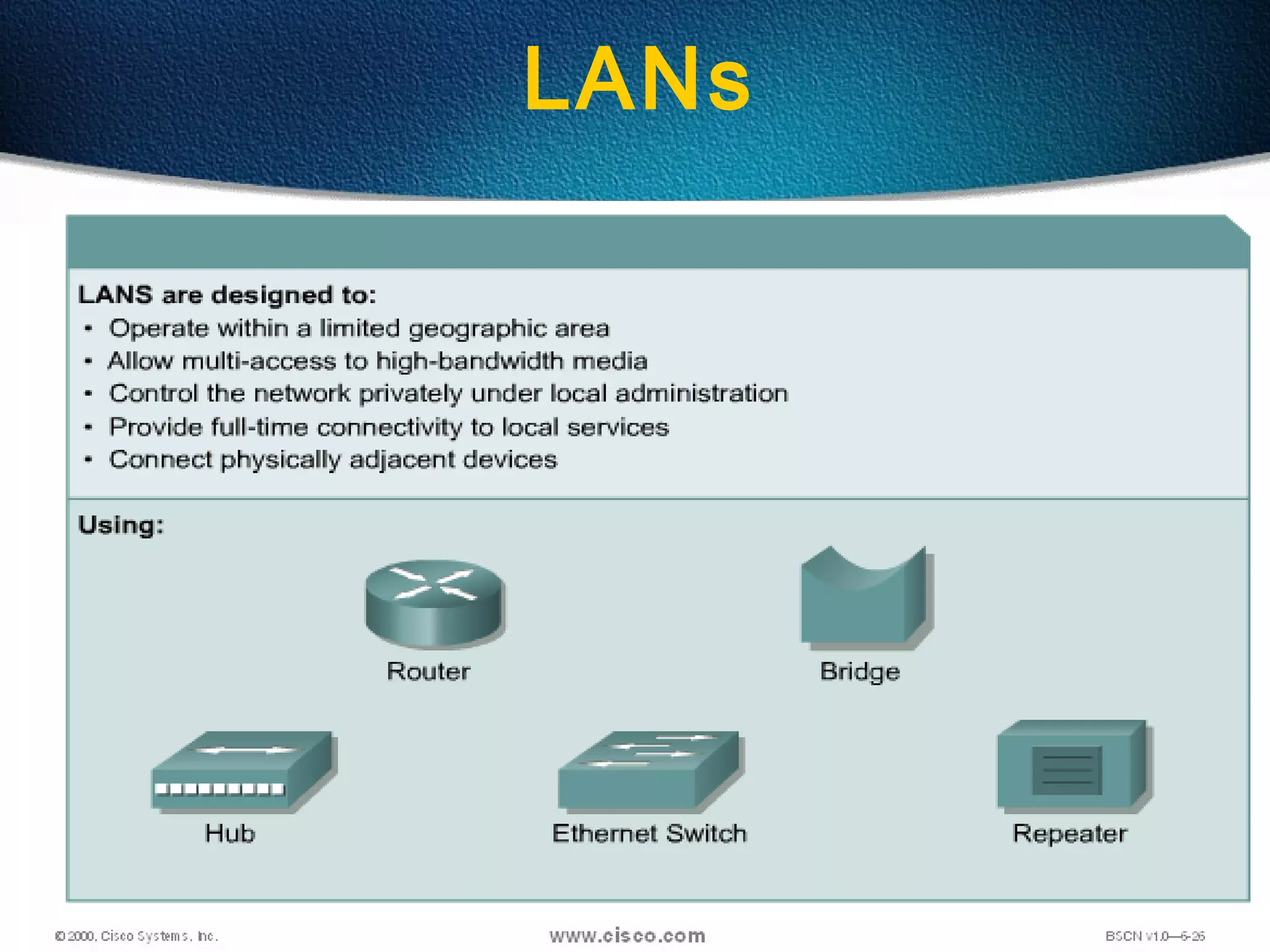 LANs

LANS are designed to:
• Operate within a limited geographic area
• Allow multi-access to high-bandwidth media
• Control the network privately under local administration
• Provide full-time connectivity to local services
• Connect physically adjacent devices

Using:

Router

Bridge

Hub

Ethernet Switch

Repeater

© 2000, Cisco Systems, Inc.

www.cisco.com

BSCN v1.0—6-26